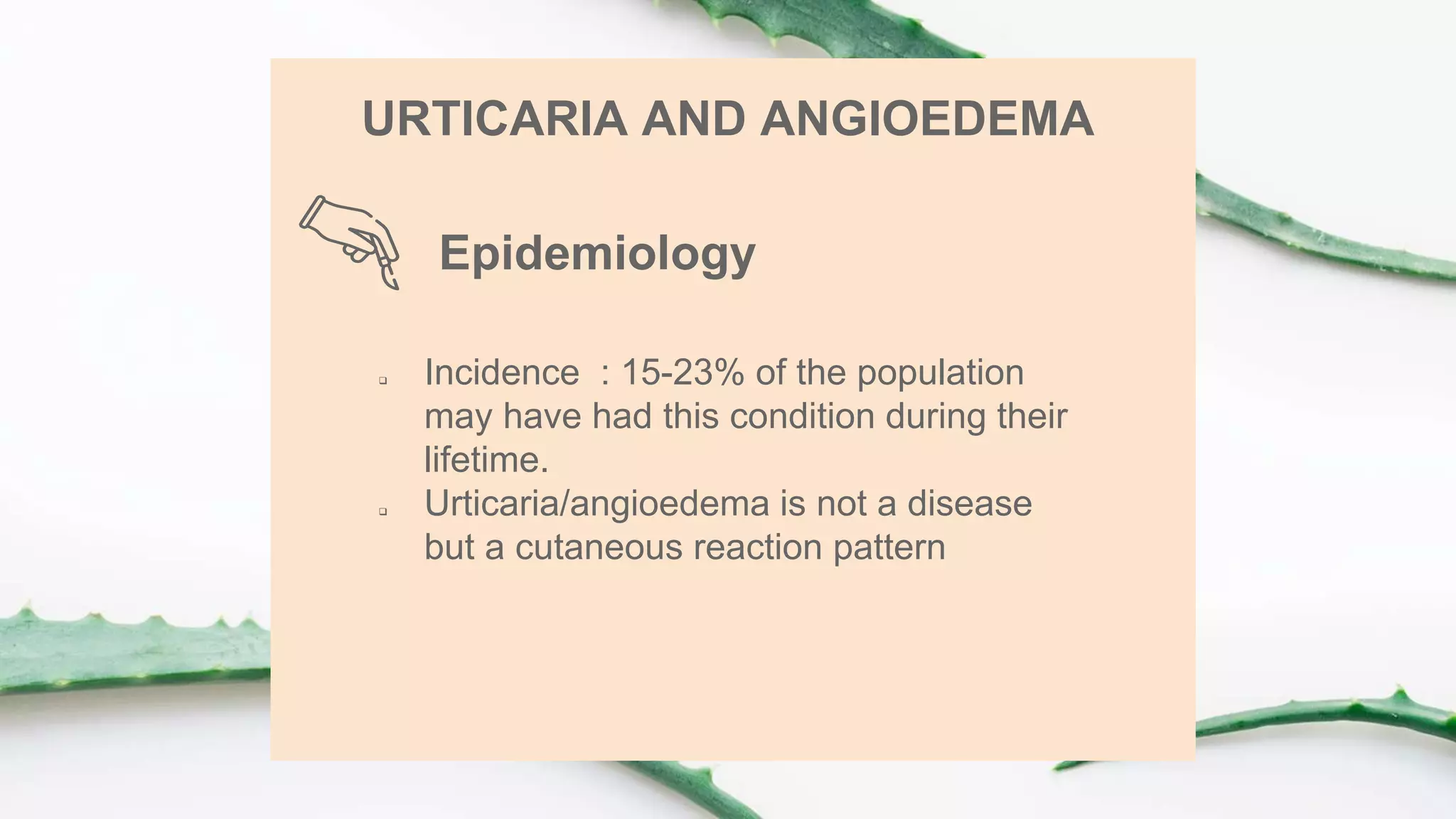 URTICARIA AND ANGIOEDEMA

Epidemiology

▫ Incidence : 15-23% of the population may have had this condition during their lifetime.
▫ Urticaria/angioedema is not a disease but a cutaneous reaction pattern